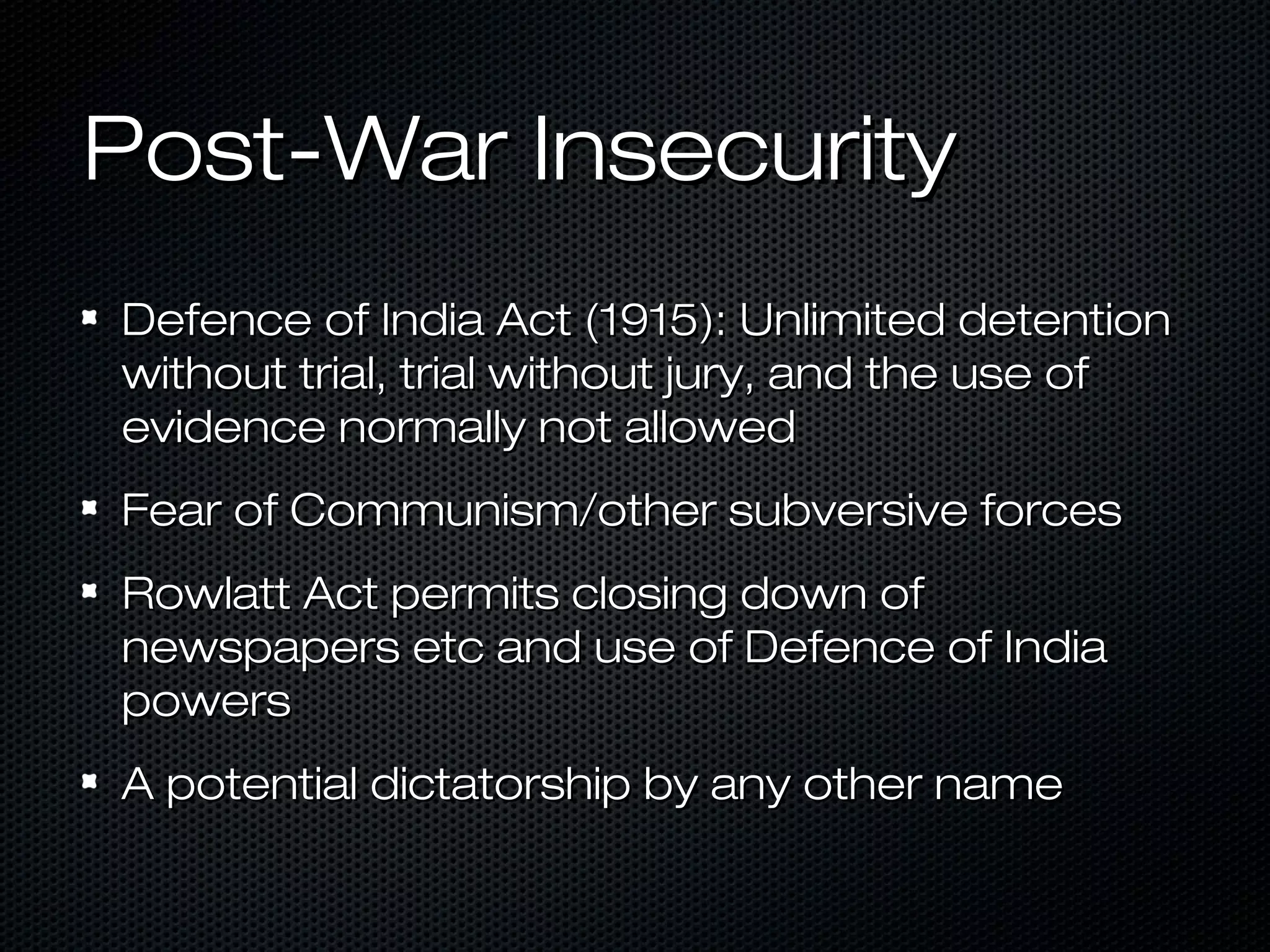 Post-War Insecurity

- Defence of India Act (1915): Unlimited detention without trial, trial without jury, and the use of evidence normally not allowed
- Fear of Communism/other subversive forces
- Rowlatt Act permits closing down of newspapers etc and use of Defence of India powers
- A potential dictatorship by any other name